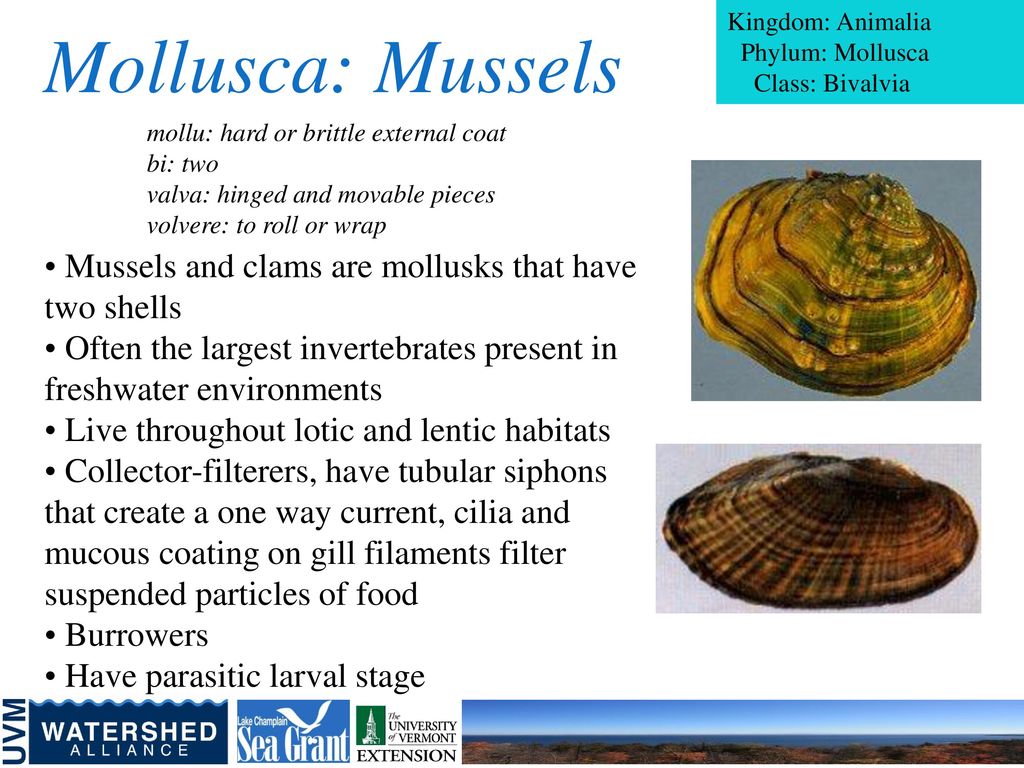 Mollusca: Mussels

Kingdom: Animalia
Phylum: Mollusca
Class: Bivalvia

mollu: hard or brittle external coat
bi: two
valva: hinged and movable pieces
volvere: to roll or wrap

• Mussels and clams are mollusks that have two shells
• Often the largest invertebrates present in freshwater environments
• Live throughout lotic and lentic habitats
• Collector-filterers, have tubular siphons that create a one way current, cilia and mucous coating on gill filaments filter suspended particles of food
• Burrowers
• Have parasitic larval stage

UVM WATERSHED ALLIANCE

Lake Champlain Sea Grant

The UNIVERSITY of VERMONT EXTENSION